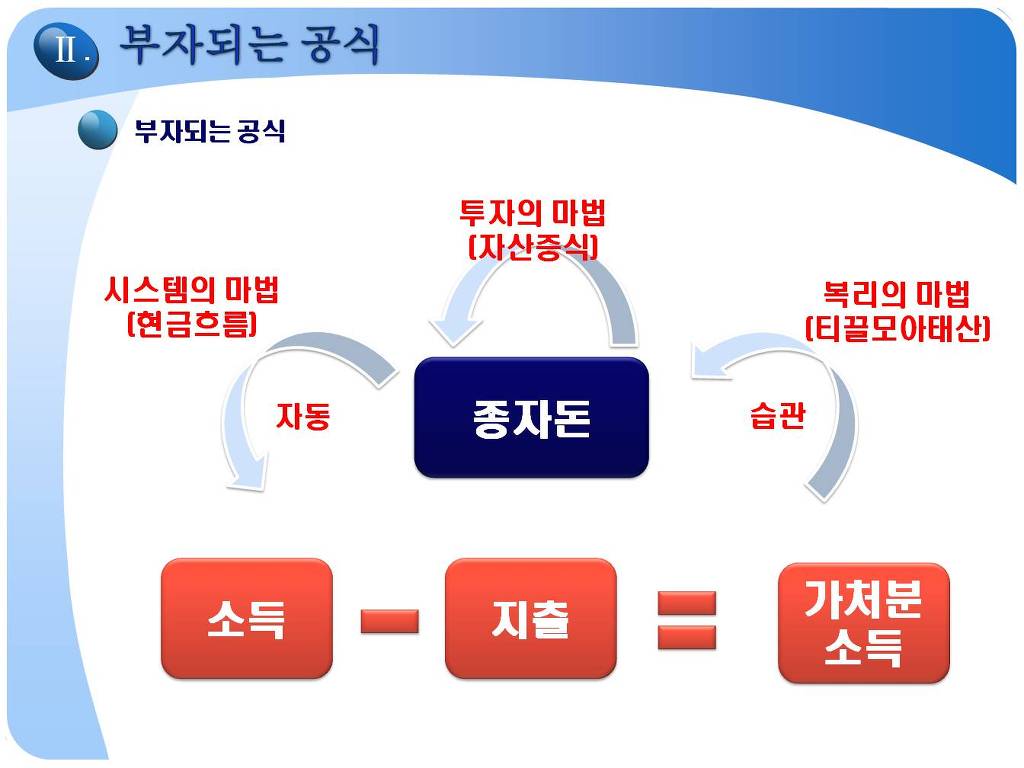 Ⅱ. 부자되는 공식

부자되는 공식

투자의 마법
(자산증식)

시스템의 마법
(현금흐름)

복리의 마법
(티끌모아태산)

자동

종자돈

습관

소득 - 지출 = 가처분 소득